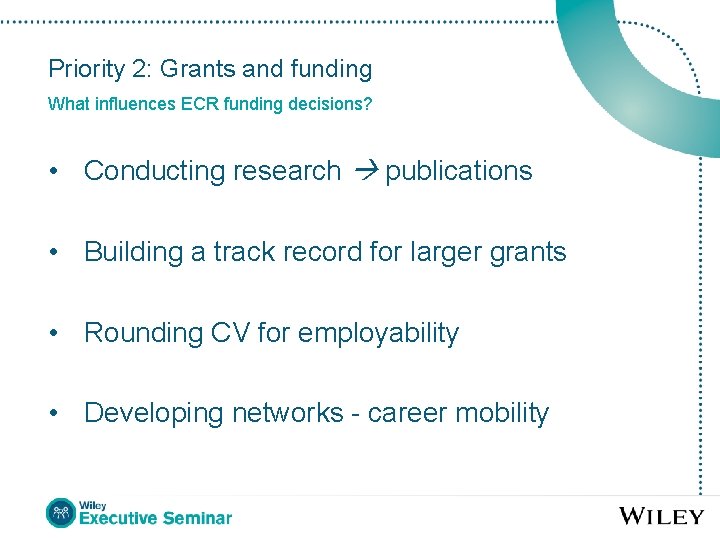 Priority 2: Grants and funding

What influences ECR funding decisions?

• Conducting research → publications

• Building a track record for larger grants

• Rounding CV for employability

• Developing networks - career mobility

Wiley Executive Seminar

WILEY